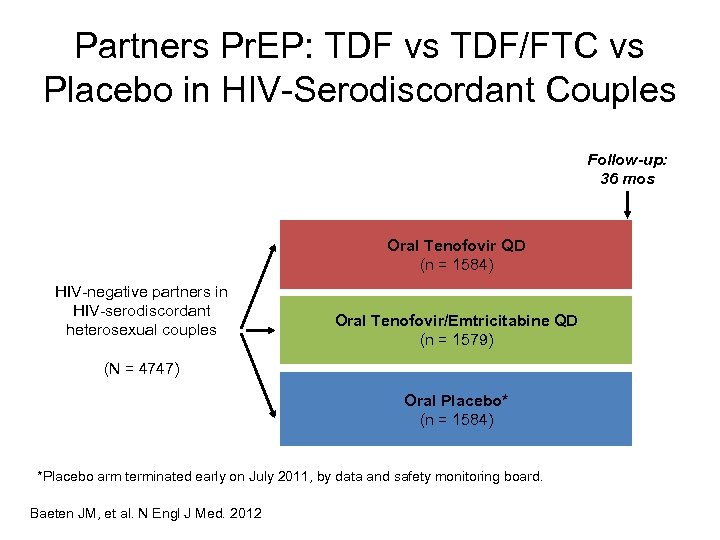 Partners PrEP: TDF vs TDF/FTC vs Placebo in HIV-Serodiscordant Couples

Follow-up: 36 mos

HIV-negative partners in HIV-serodiscordant heterosexual couples

(N = 4747)

Oral Tenofovir QD
(n = 1584)

Oral Tenofovir/Emtricitabine QD
(n = 1579)

Oral Placebo*
(n = 1584)

*Placebo arm terminated early on July 2011, by data and safety monitoring board.

Baeten JM, et al. N Engl J Med. 2012